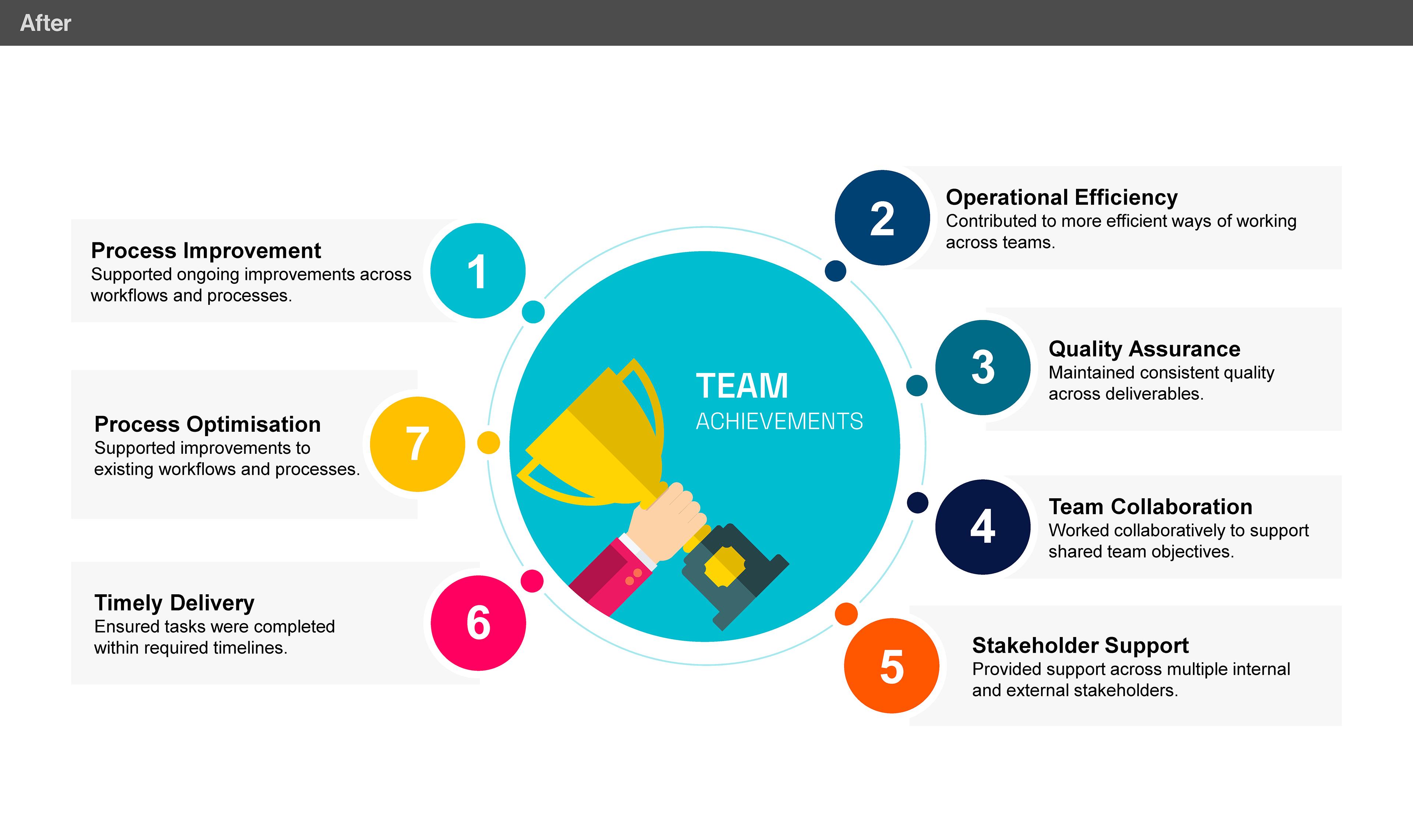 After

TEAM
ACHIEVEMENTS

1
Process Improvement
Supported ongoing improvements across workflows and processes.

2
Operational Efficiency
Contributed to more efficient ways of working across teams.

3
Quality Assurance
Maintained consistent quality across deliverables.

4
Team Collaboration
Worked collaboratively to support shared team objectives.

5
Stakeholder Support
Provided support across multiple internal and external stakeholders.

6
Timely Delivery
Ensured tasks were completed within required timelines.

7
Process Optimisation
Supported improvements to existing workflows and processes.